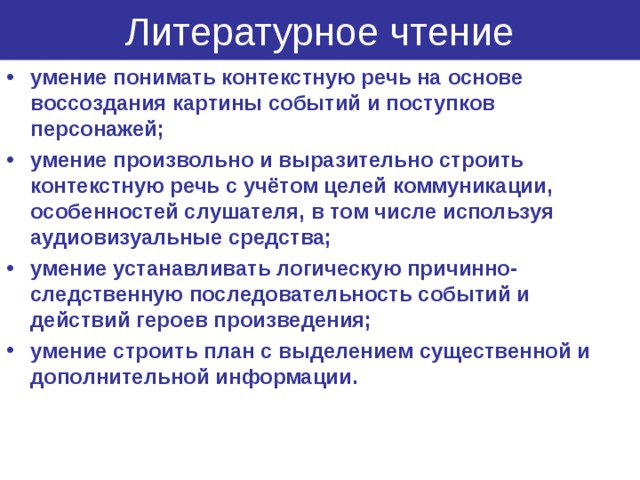 Литературное чтение

• умение понимать контекстную речь на основе воссоздания картины событий и поступков персонажей;

• умение произвольно и выразительно строить контекстную речь с учётом целей коммуникации, особенностей слушателя, в том числе используя аудиовизуальные средства;

• умение устанавливать логическую причинно-следственную последовательность событий и действий героев произведения;

• умение строить план с выделением существенной и дополнительной информации.